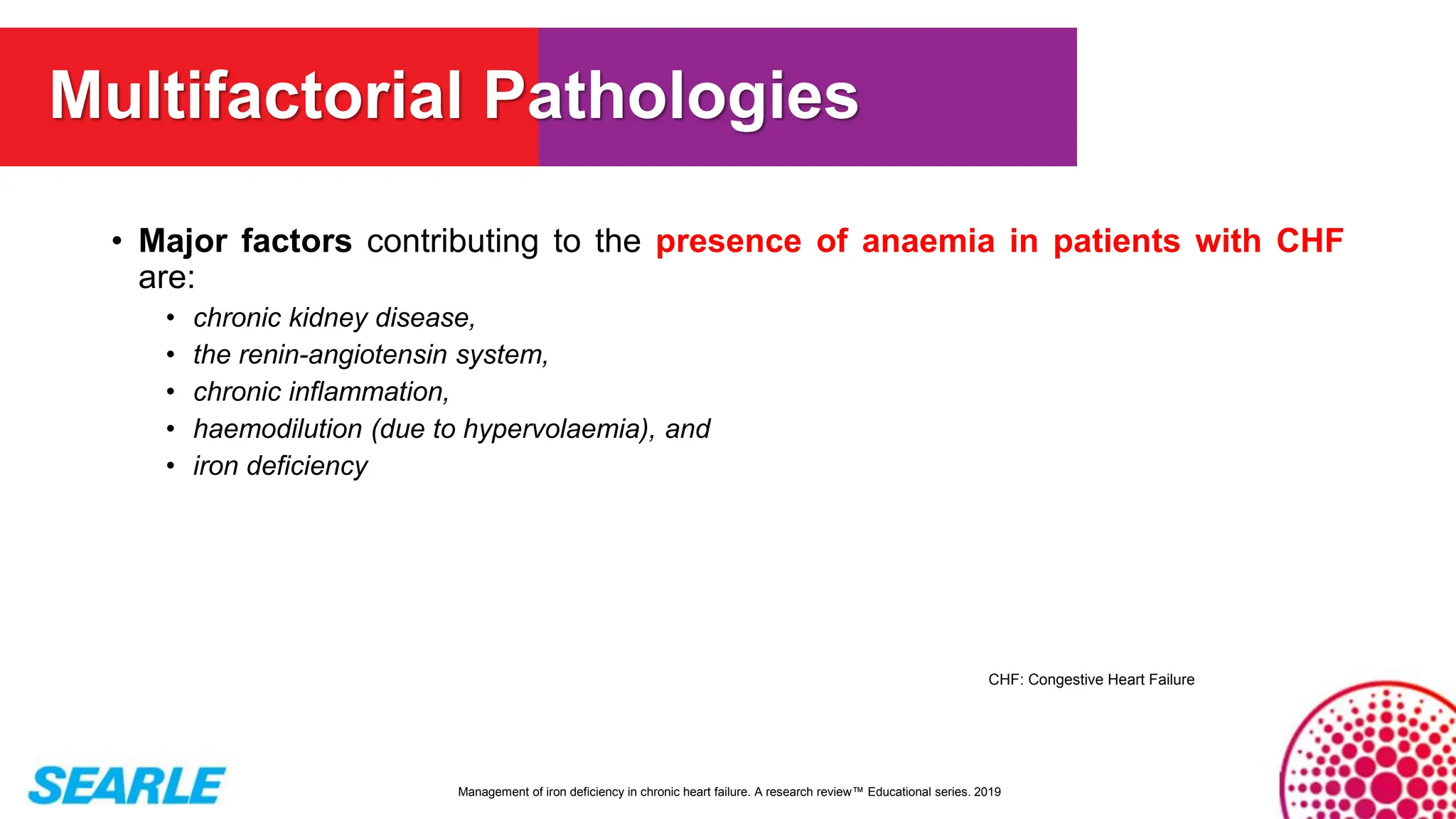 Multifactorial Pathologies

• Major factors contributing to the presence of anaemia in patients with CHF are:

• chronic kidney disease,
• the renin-angiotensin system,
• chronic inflammation,
• haemodilution (due to hypervolaemia), and
• iron deficiency

CHF: Congestive Heart Failure

SEARLE

Management of iron deficiency in chronic heart failure. A research review™ Educational series. 2019